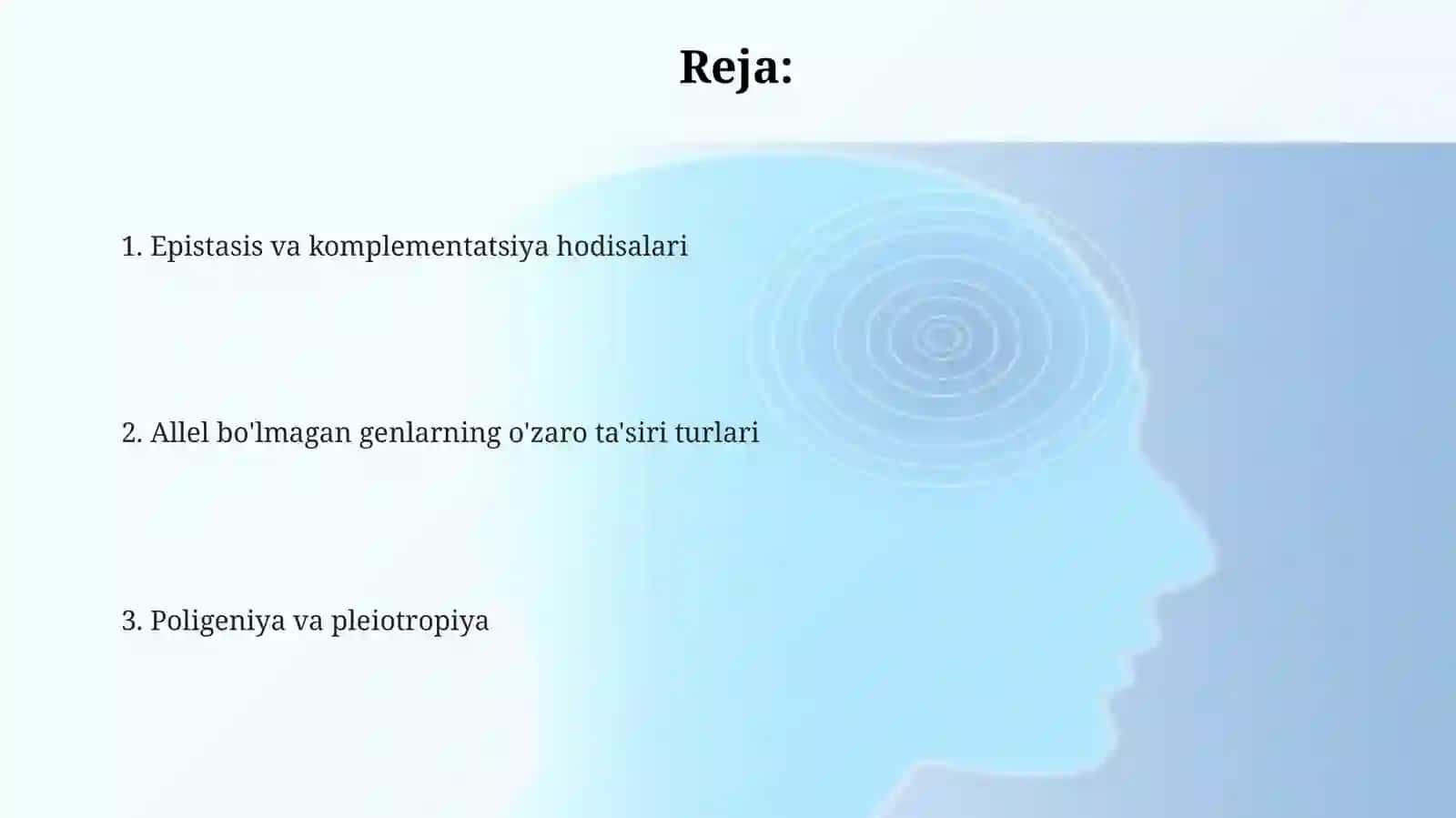 Reja:

1. Epistasis va komplementatsiya hodisalari

2. Allel bo'lmagan genlarning o'zaro ta'siri turlari

3. Poligeniya va pleiotropiya